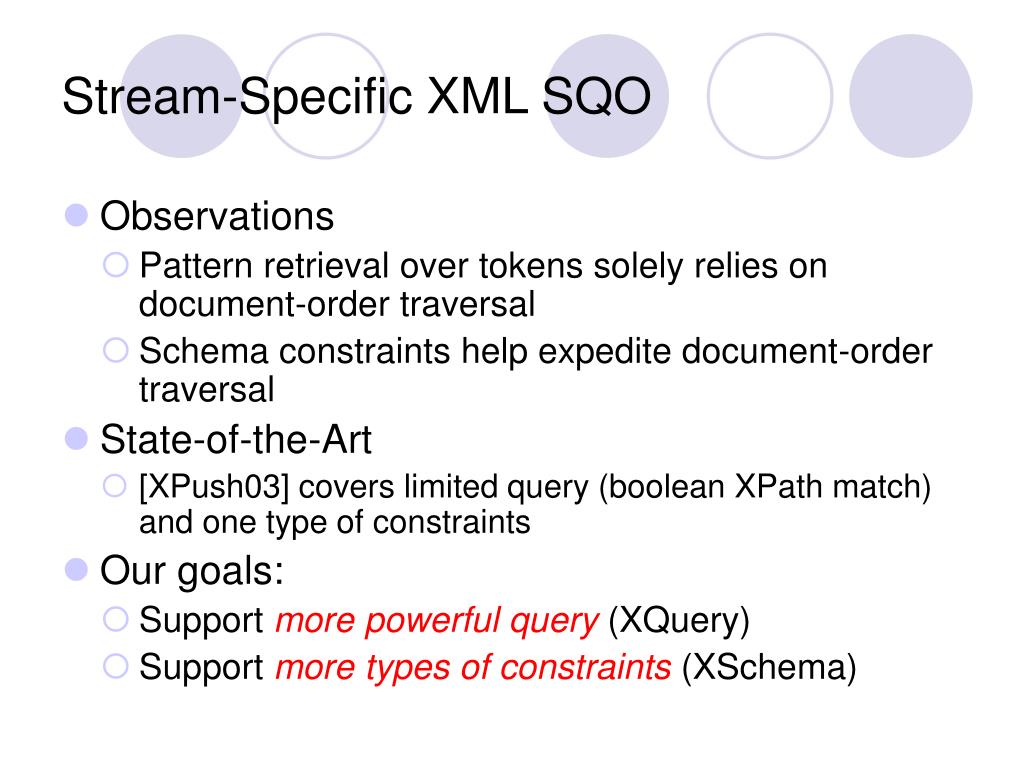 Stream-Specific XML SQO

Observations
Pattern retrieval over tokens solely relies on document-order traversal
Schema constraints help expedite document-order traversal

State-of-the-Art
[XPush03] covers limited query (boolean XPath match) and one type of constraints

Our goals:
Support more powerful query (XQuery)
Support more types of constraints (XSchema)